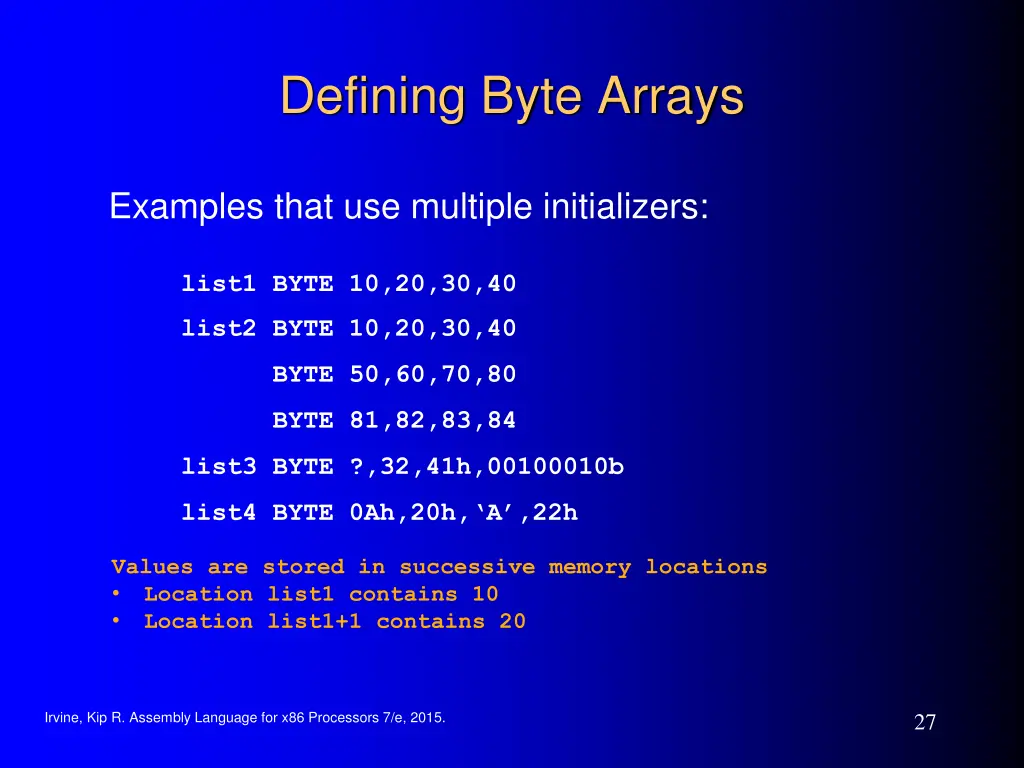 Defining Byte Arrays

Examples that use multiple initializers:

list1 BYTE 10,20,30,40

list2 BYTE 10,20,30,40

BYTE 50,60,70,80

BYTE 81,82,83,84

list3 BYTE ?,32,41h,00100010b

list4 BYTE 0Ah,20h,‘A’,22h

Values are stored in successive memory locations
• Location list1 contains 10
• Location list1+1 contains 20

Irvine, Kip R. Assembly Language for x86 Processors 7/e, 2015.

27